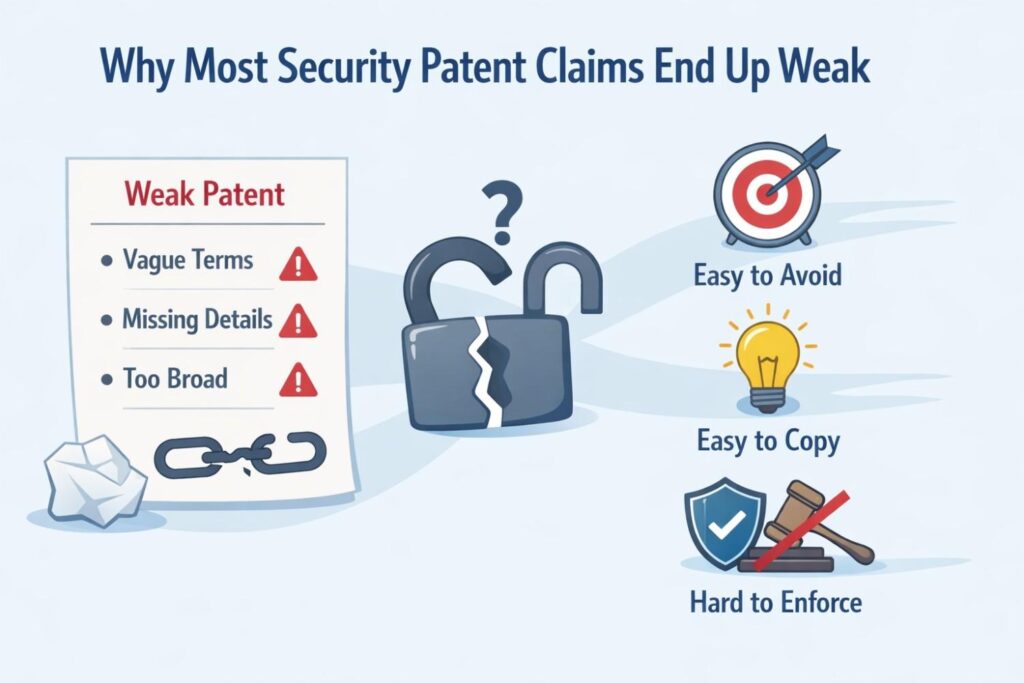 Why Most Security Patent Claims End Up Weak

Weak Patent

• Vague Terms

• Missing Details

• Too Broad

?

Easy to Avoid

Easy to Copy

Hard to Enforce